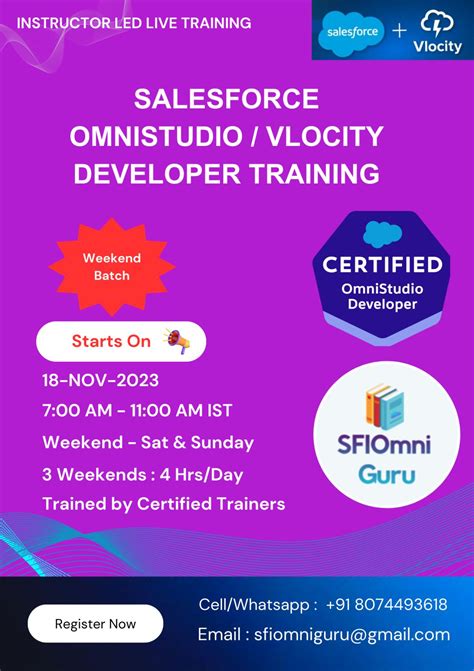 INSTRUCTOR LED LIVE TRAINING

salesforce + Vlocity

SALESFORCE OMNISTUDIO / VLOCITY DEVELOPER TRAINING

Weekend Batch

CERTIFIED
OmniStudio Developer

Starts On

18-NOV-2023
7:00 AM - 11:00 AM IST
Weekend - Sat & Sunday
3 Weekends : 4 Hrs/Day
Trained by Certified Trainers

SFIOmni Guru

Register Now

Cell/Whatsapp : +91 8074493618
Email : sfiomniguru@gmail.com